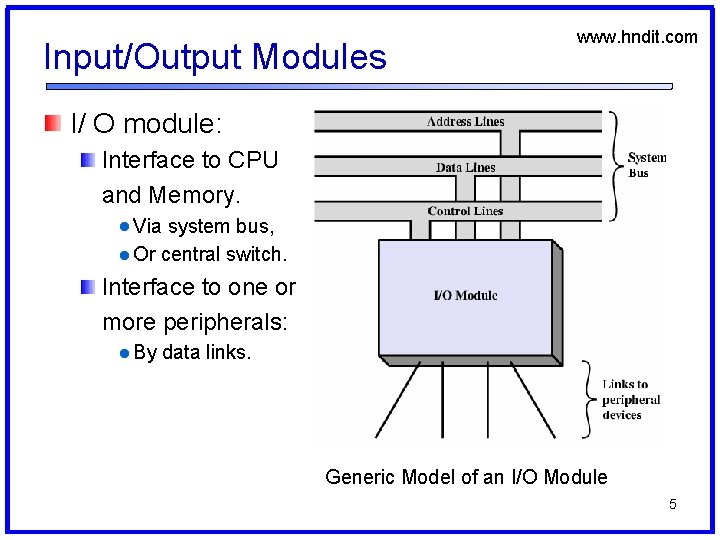 www.hndit.com

Input/Output Modules

I/ O module:

Interface to CPU and Memory.

Via system bus,

Or central switch.

Interface to one or more peripherals:

By data links.

Address Lines

Data Lines

Control Lines

System Bus

I/O Module

Links to peripheral devices

Generic Model of an I/O Module

5